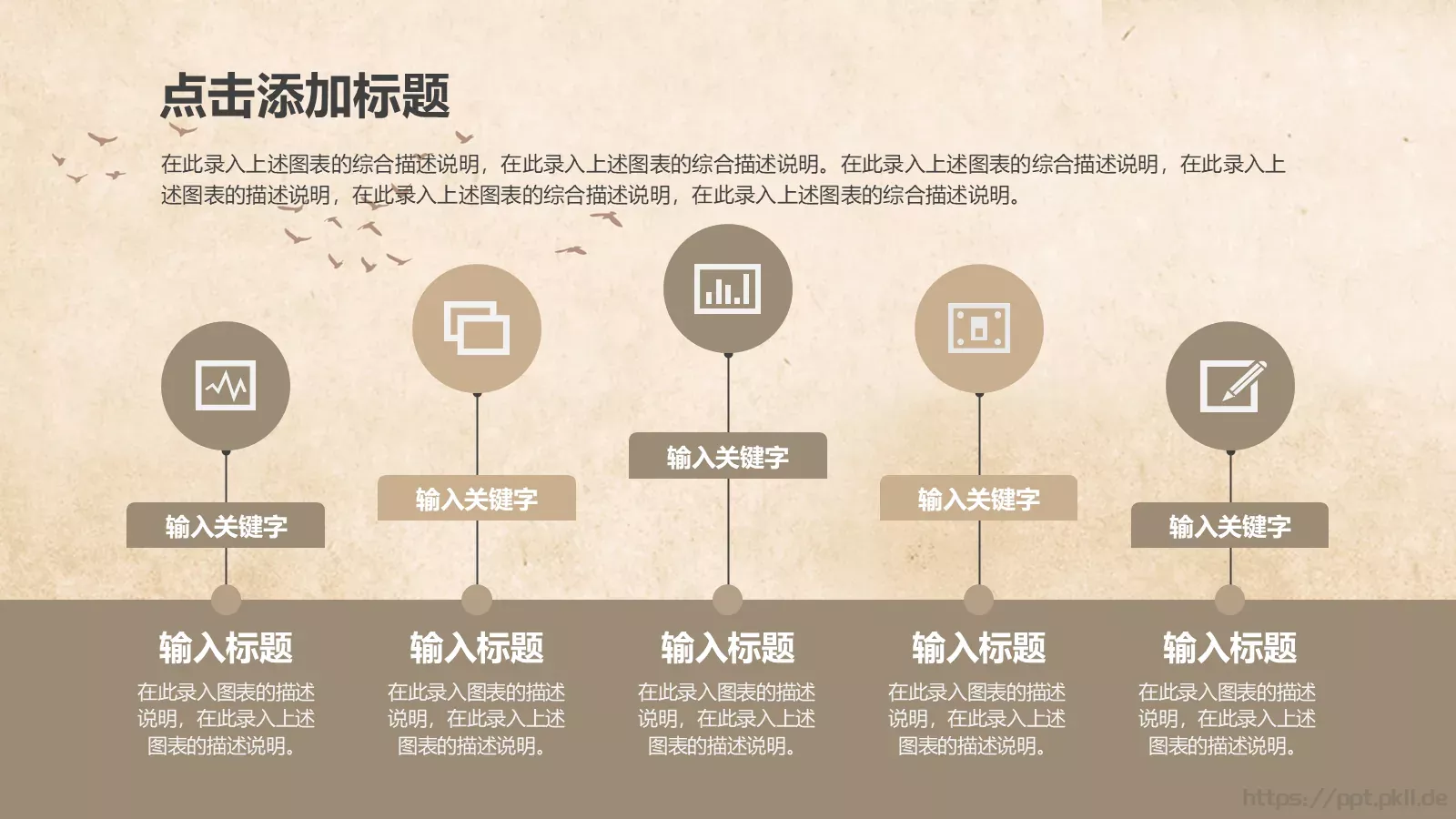 点击添加标题

在此录入上述图表的综合描述说明，在此录入上述图表的综合描述说明。在此录入上述图表的综合描述说明，在此录入上述图表的描述说明，在此录入上述图表的综合描述说明，在此录入上述图表的综合描述说明。

输入关键字

输入关键字

输入关键字

输入关键字

输入关键字

输入标题

在此录入图表的描述说明，在此录入上述图表的描述说明。

输入标题

在此录入图表的描述说明，在此录入上述图表的描述说明。

输入标题

在此录入图表的描述说明，在此录入上述图表的描述说明。

输入标题

在此录入图表的描述说明，在此录入上述图表的描述说明。

输入标题

在此录入图表的描述说明，在此录入上述图表的描述说明。

https://ppt.pkll.de